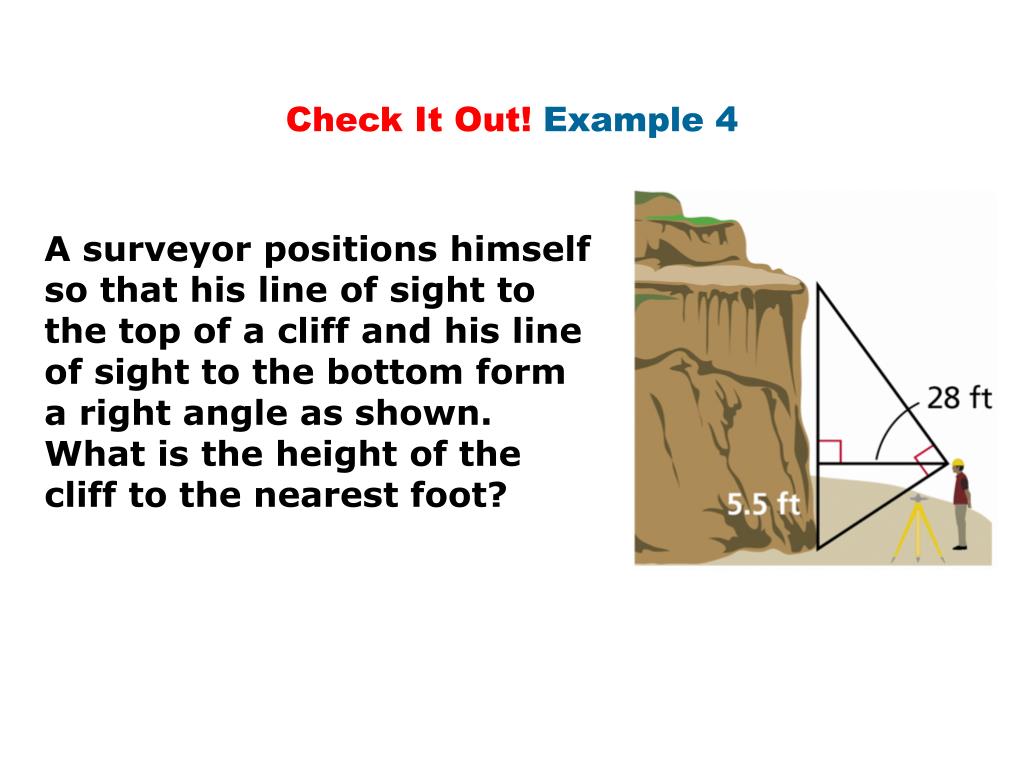 Check It Out! Example 4

A surveyor positions himself so that his line of sight to the top of a cliff and his line of sight to the bottom form a right angle as shown. What is the height of the cliff to the nearest foot?

28 ft

5.5 ft